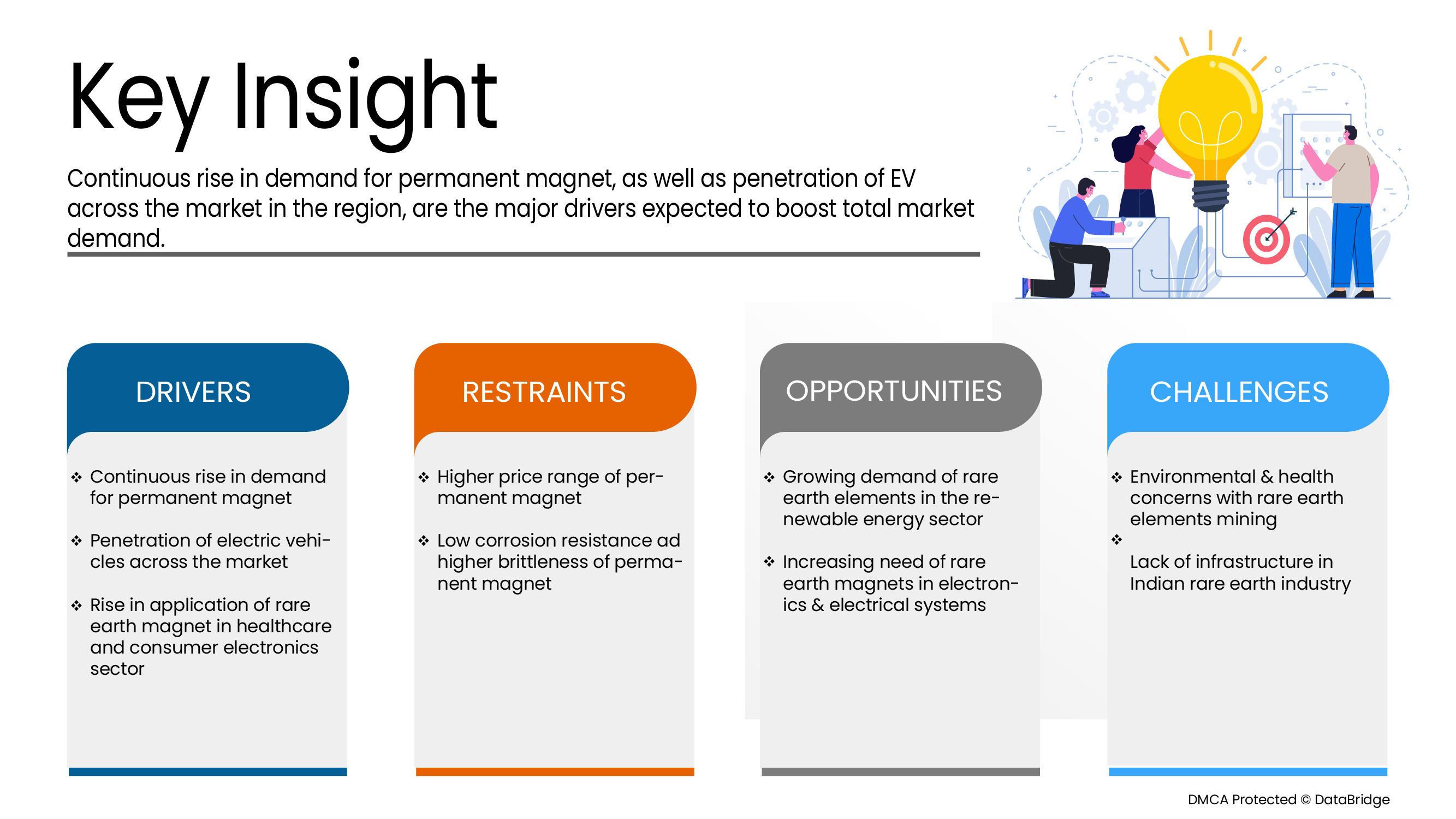 Key Insight

Continuous rise in demand for permanent magnet, as well as penetration of EV across the market in the region, are the major drivers expected to boost total market demand.

DRIVERS

❖ Continuous rise in demand for permanent magnet

❖ Penetration of electric vehicles across the market

❖ Rise in application of rare earth magnet in healthcare and consumer electronics sector

RESTRAINTS

❖ Higher price range of permanent magnet

❖ Low corrosion resistance ad higher brittleness of permanent magnet

OPPORTUNITIES

❖ Growing demand of rare earth elements in the renewable energy sector

❖ Increasing need of rare earth magnets in electronics & electrical systems

CHALLENGES

❖ Environmental & health concerns with rare earth elements mining

❖

Lack of infrastructure in Indian rare earth industry

DMCA Protected © DataBridge